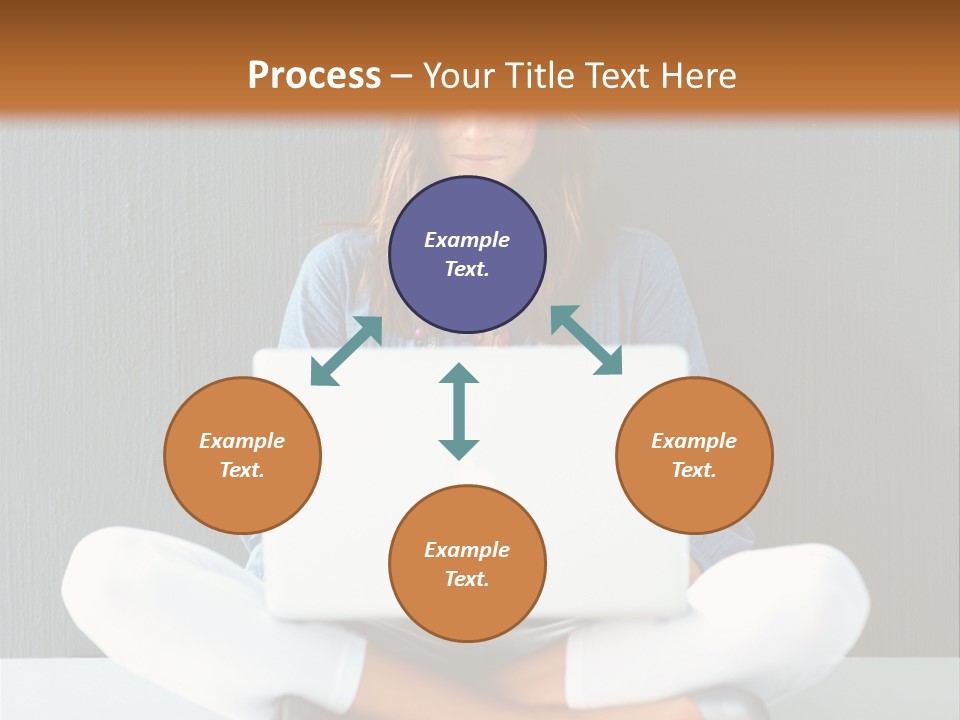 Process – Your Title Text Here

Example Text.

Example Text.

Example Text.

Example Text.